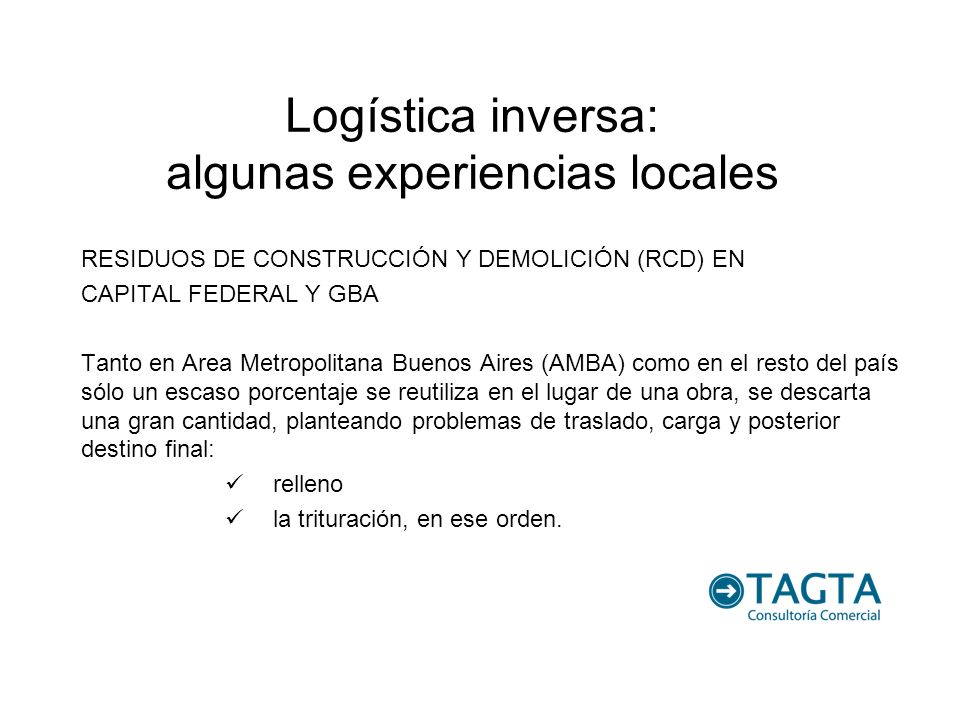 Logística inversa:
algunas experiencias locales

RESIDUOS DE CONSTRUCCIÓN Y DEMOLICIÓN (RCD) EN CAPITAL FEDERAL Y GBA

Tanto en Area Metropolitana Buenos Aires (AMBA) como en el resto del país sólo un escaso porcentaje se reutiliza en el lugar de una obra, se descarta una gran cantidad, planteando problemas de traslado, carga y posterior destino final:

✓ relleno
✓ la trituración, en ese orden.

TAGTA
Consultoría Comercial